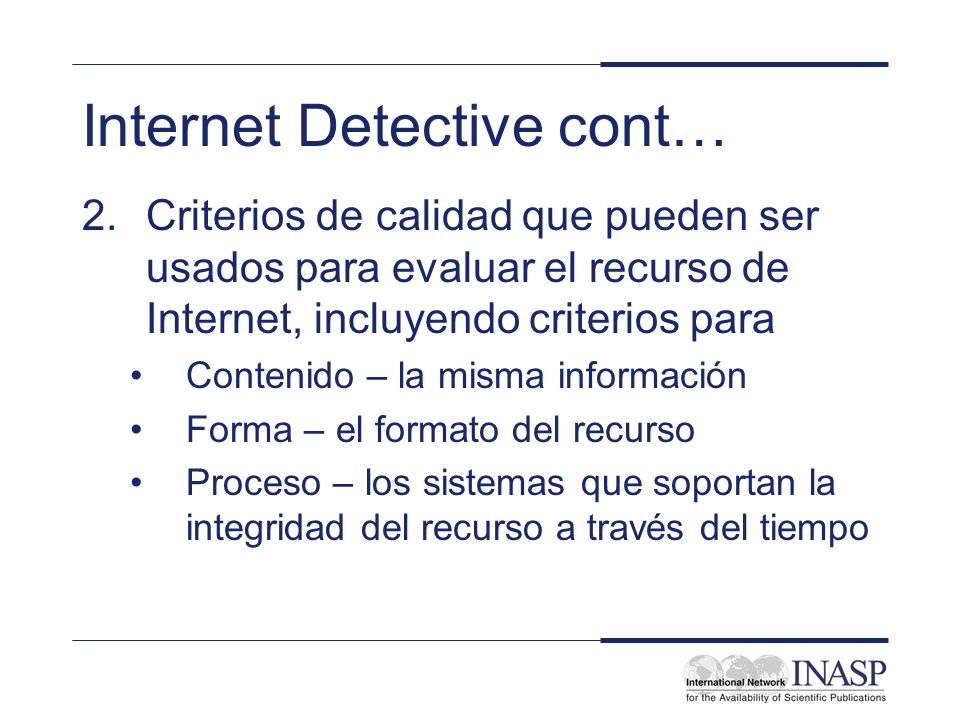 Internet Detective cont…

2. Criterios de calidad que pueden ser usados para evaluar el recurso de Internet, incluyendo criterios para

• Contenido – la misma información
• Forma – el formato del recurso
• Proceso – los sistemas que soportan la integridad del recurso a través del tiempo

International Network INASP
for the Availability of Scientific Publications